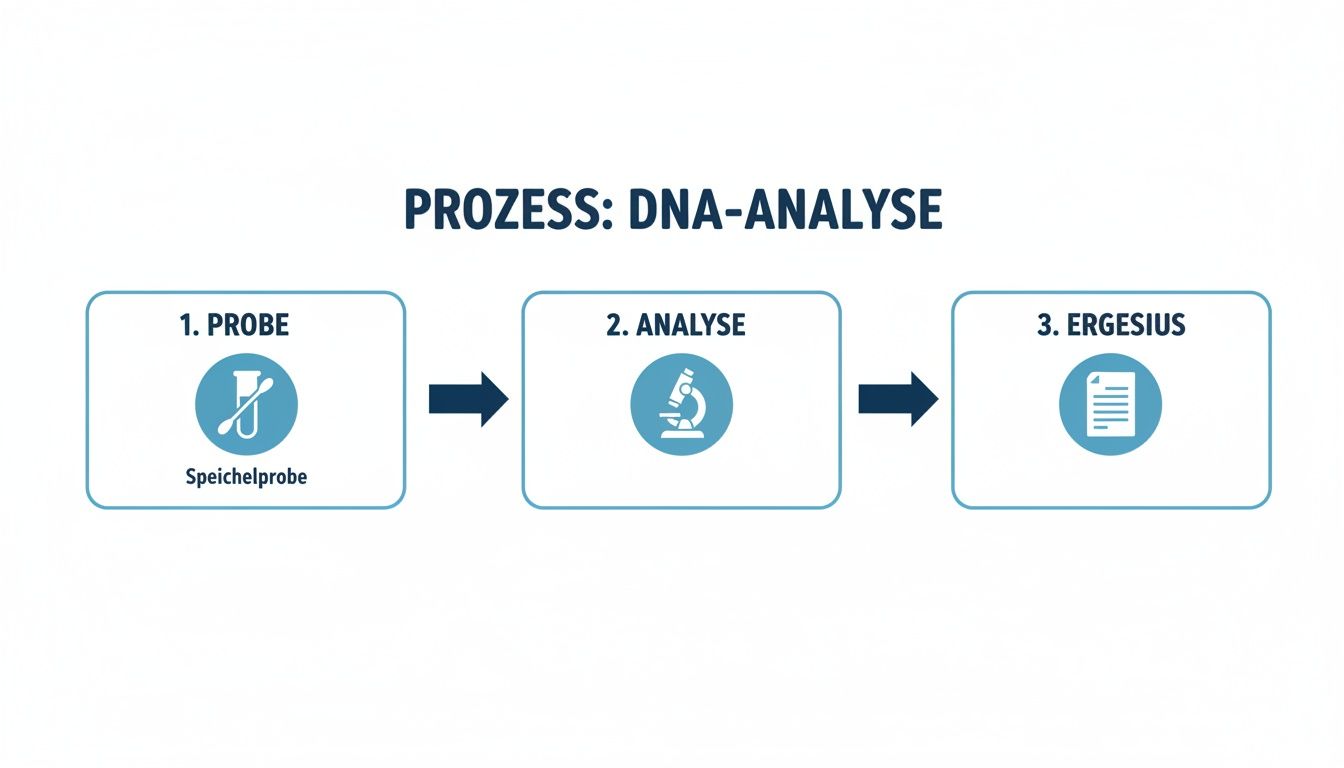 PROZESS: DNA-ANALYSE

1. PROBE

Speichelprobe

2. ANALYSE

3. ERGESIUS